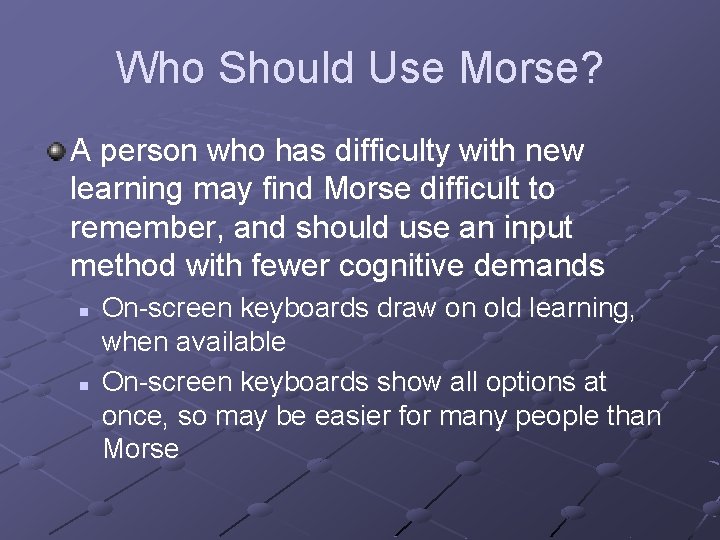 Who Should Use Morse?

A person who has difficulty with new learning may find Morse difficult to remember, and should use an input method with fewer cognitive demands

On-screen keyboards draw on old learning, when available

On-screen keyboards show all options at once, so may be easier for many people than Morse